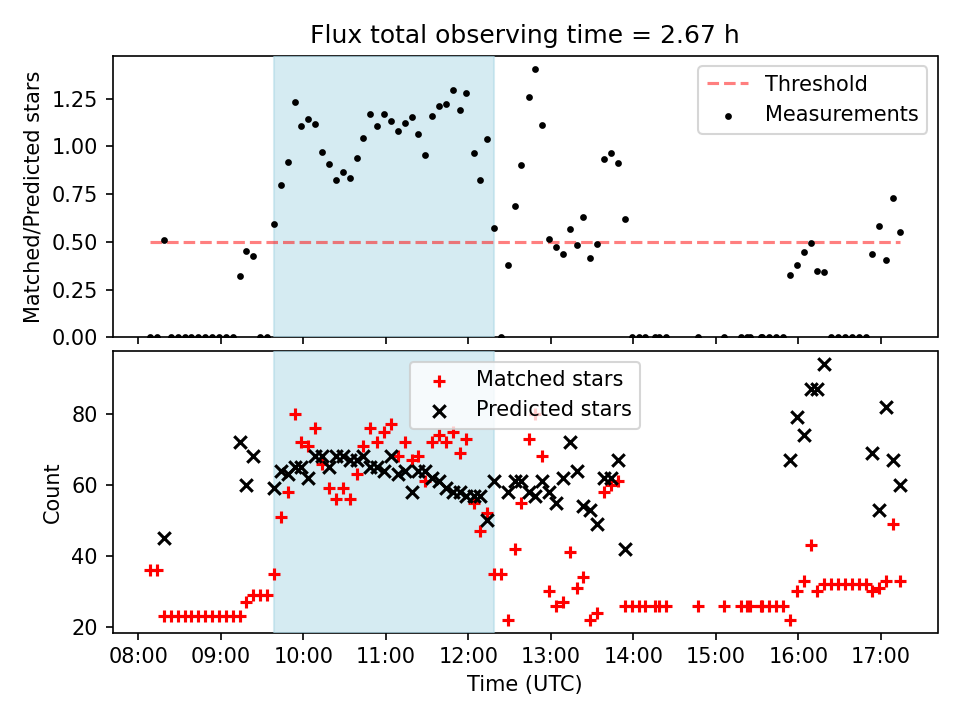 Flux total observing time = 2.67 h

Matched/Predicted stars

1.25
1.00
0.75
0.50
0.25
0.00

Threshold
Measurements

Count

80
60
40
20

Matched stars
Predicted stars

08:00 09:00 10:00 11:00 12:00 13:00 14:00 15:00 16:00 17:00

Time (UTC)